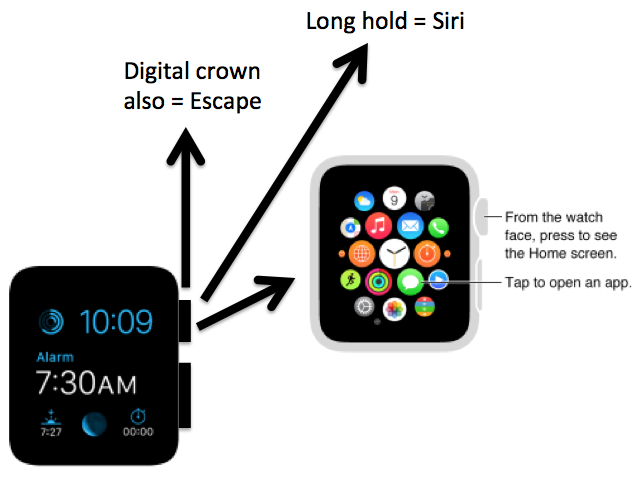 Long hold = Siri

Digital crown also = Escape

9

From the watch face, press to see the Home screen.

Tap to open an app.

10:09

Alarm

7:30AM

7:27

00:00